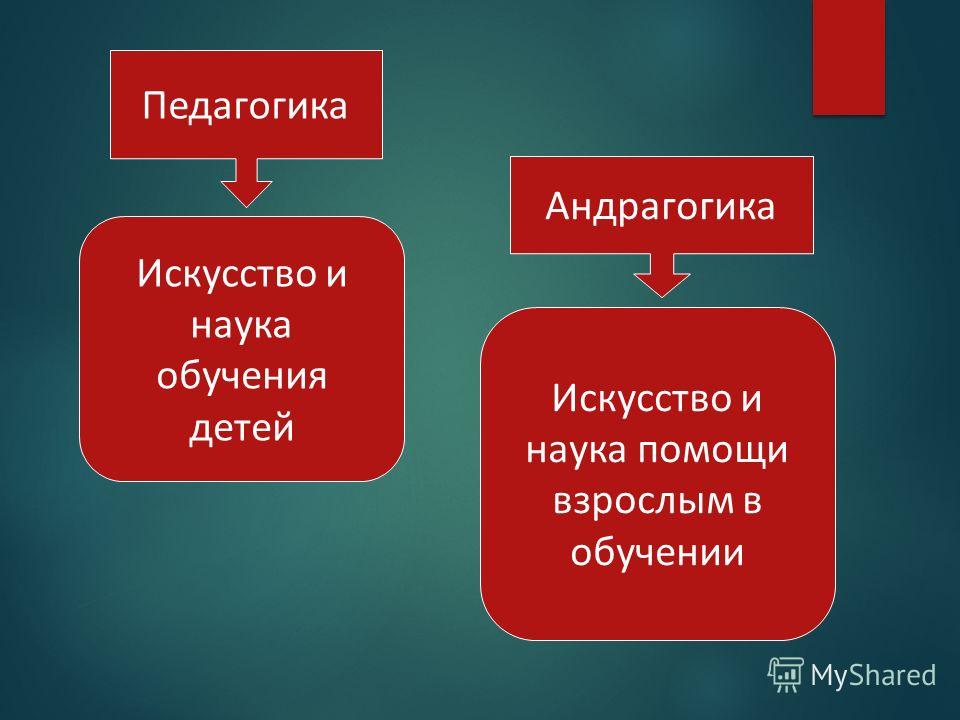 Педагогика

Искусство и наука обучения детей

Андрагогика

Искусство и наука помощи взрослым в обучении

MyShared